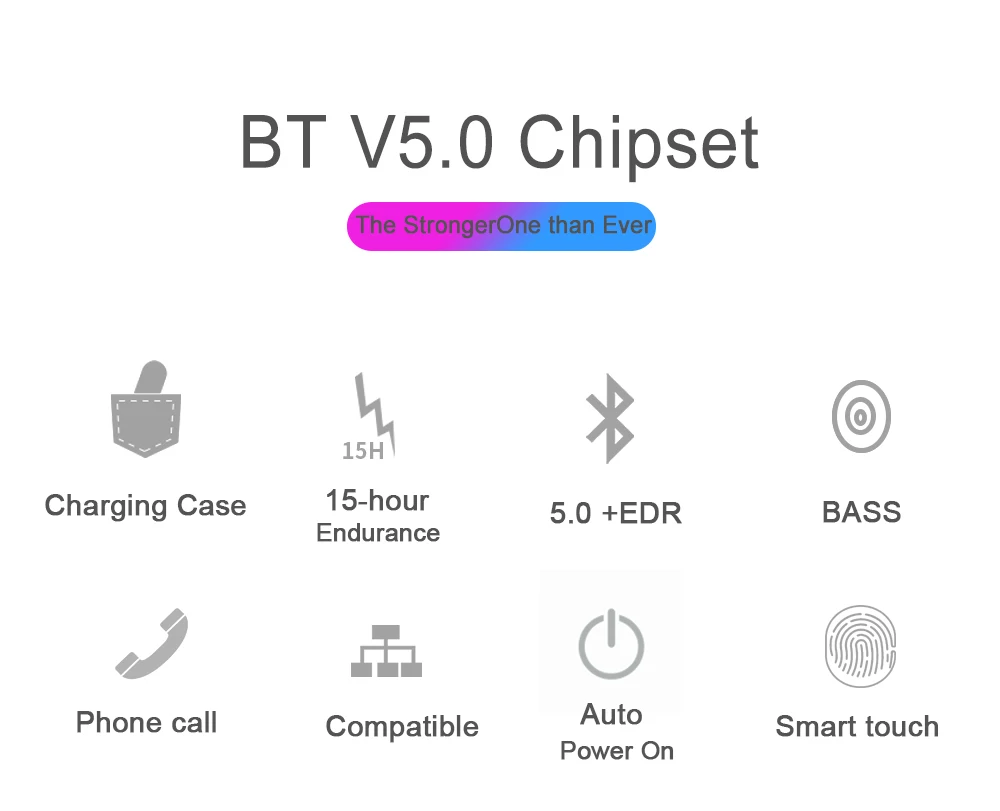 BT V5.0 Chipset

The StrongerOne than Ever

Charging Case

15H

15-hour
Endurance

5.0 +EDR

BASS

Phone call

Compatible

Auto
Power On

Smart touch